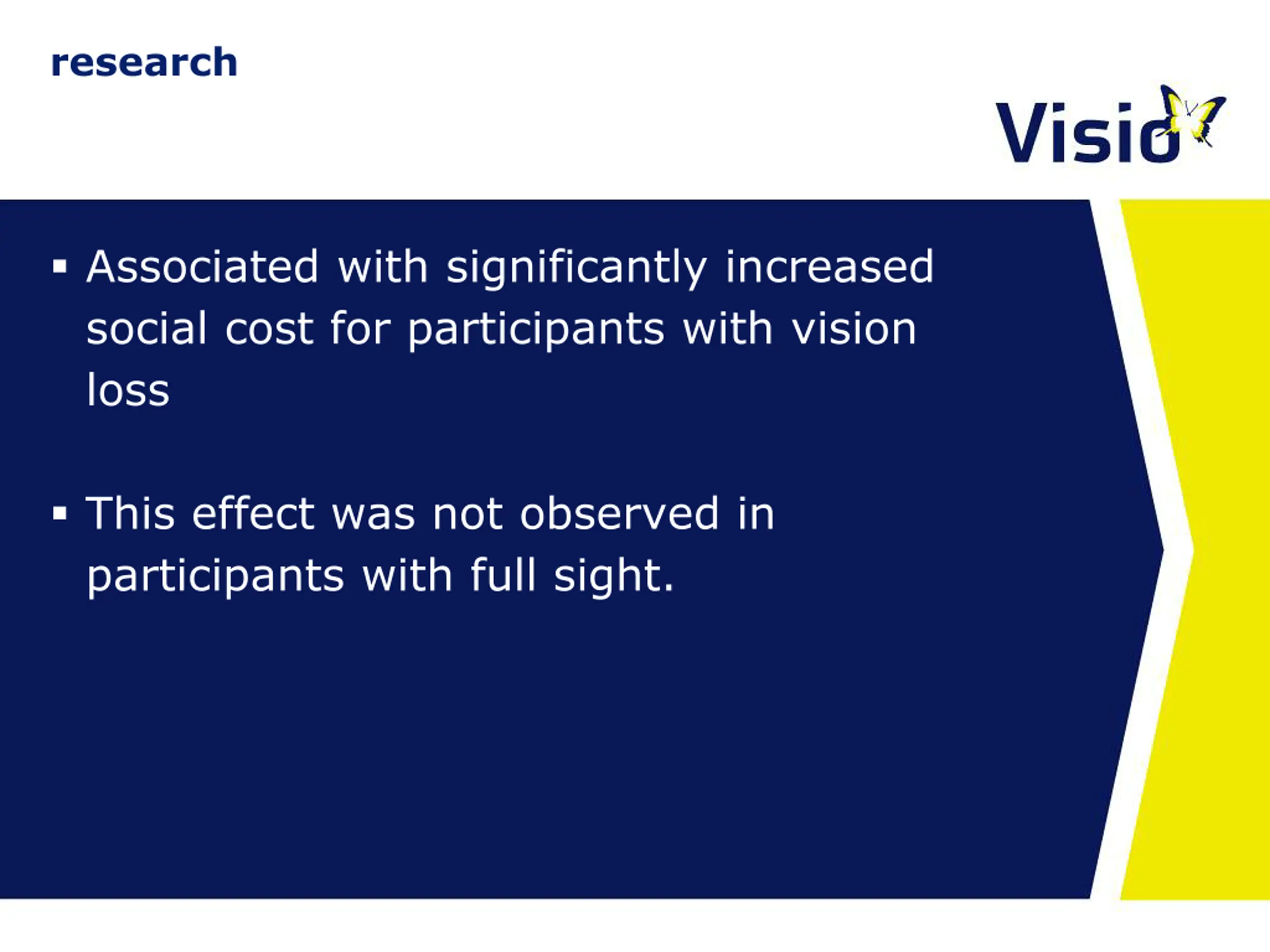 research

Visio

▪ Associated with significantly increased social cost for participants with vision loss

▪ This effect was not observed in participants with full sight.